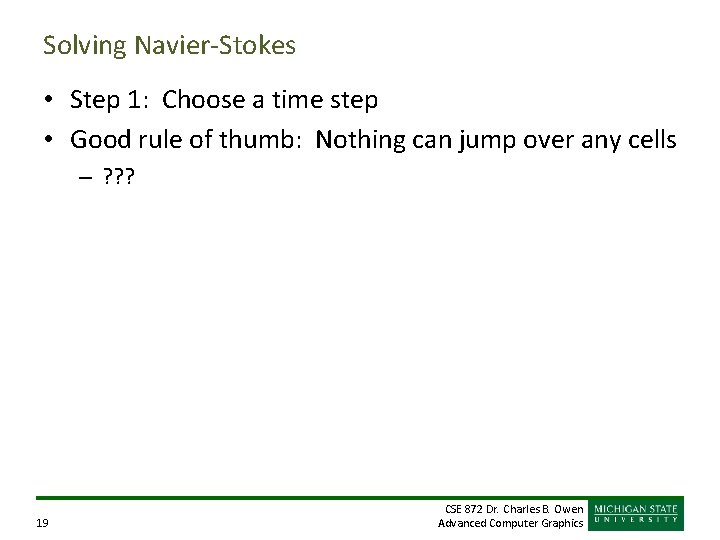 Solving Navier-Stokes

• Step 1: Choose a time step
• Good rule of thumb: Nothing can jump over any cells
– ???

19

CSE 872 Dr. Charles B. Owen
Advanced Computer Graphics

MICHIGAN STATE
UNIVERSITY